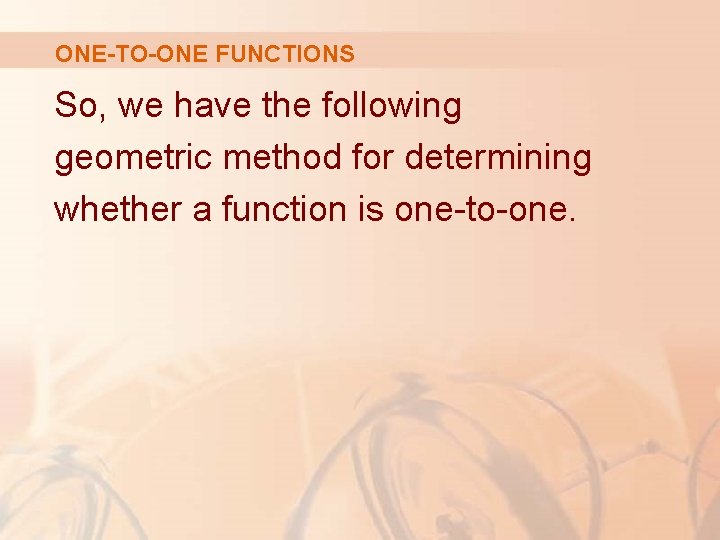 ONE-TO-ONE FUNCTIONS

So, we have the following geometric method for determining whether a function is one-to-one.